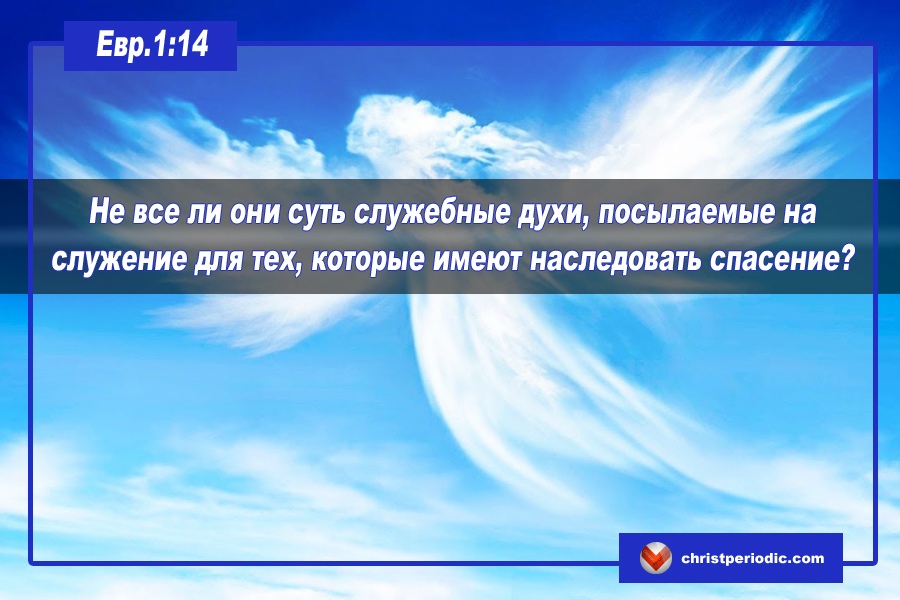 Евр.1:14

Не все ли они суть служебные духи, посылаемые на служение для тех, которые имеют наследовать спасение?

christperiodic.com